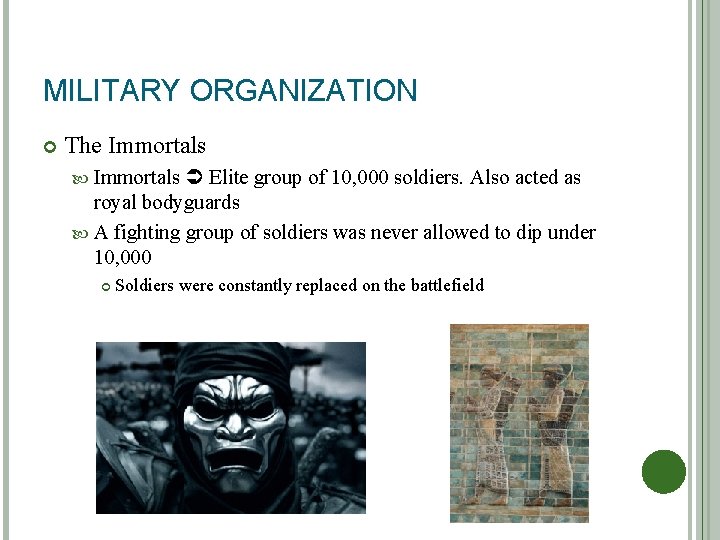 MILITARY ORGANIZATION

The Immortals

Immortals ➲ Elite group of 10,000 soldiers. Also acted as royal bodyguards

A fighting group of soldiers was never allowed to dip under 10,000

Soldiers were constantly replaced on the battlefield